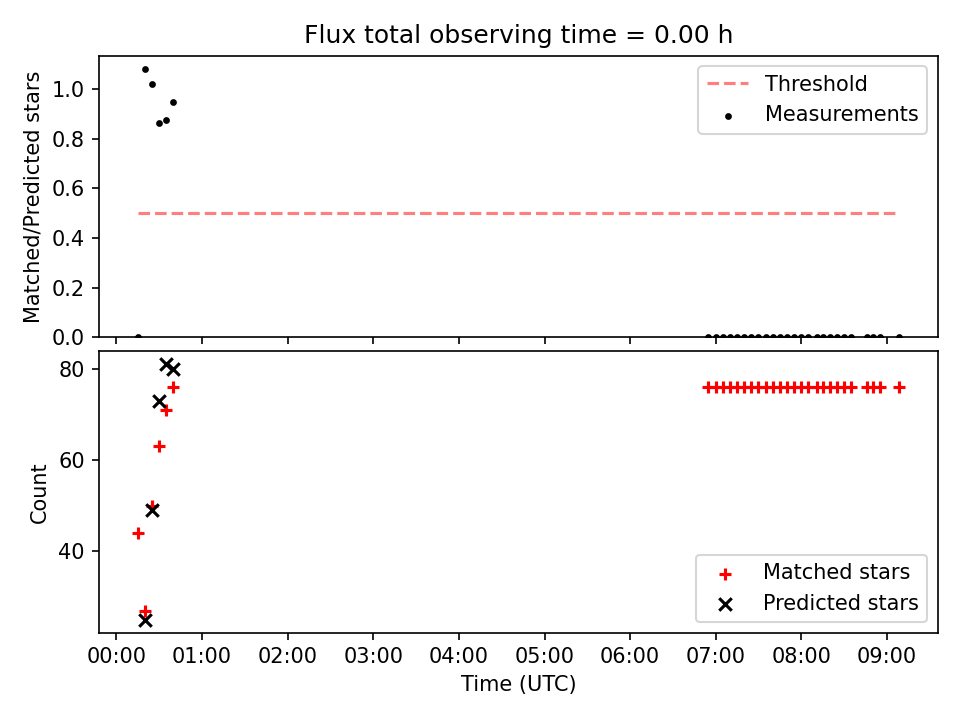 Flux total observing time = 0.00 h

Matched/Predicted stars

1.0
0.8
0.6
0.4
0.2
0.0

Threshold
Measurements

Count

80
60
40

Matched stars
Predicted stars

00:00 01:00 02:00 03:00 04:00 05:00 06:00 07:00 08:00 09:00

Time (UTC)